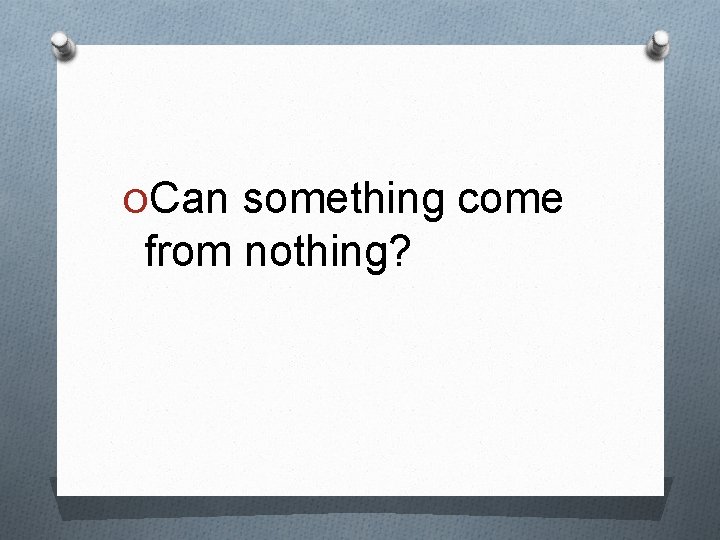 Can something come from nothing?